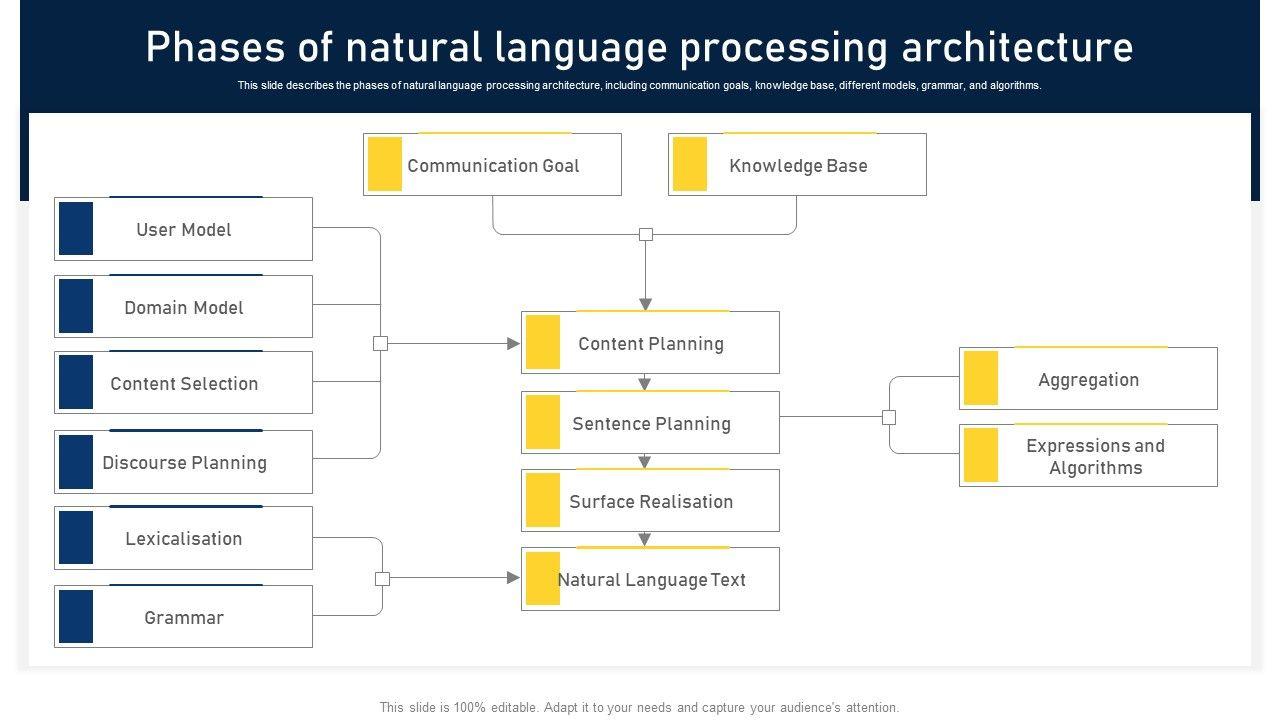 Phases of natural language processing architecture

This slide describes the phases of natural language processing architecture, including communication goals, knowledge base, different models, grammar, and algorithms.

Communication Goal

Knowledge Base

User Model

Domain Model

Content Selection

Discourse Planning

Lexicalisation

Grammar

Content Planning

Sentence Planning

Surface Realisation

Natural Language Text

Aggregation

Expressions and Algorithms

This slide is 100% editable. Adapt it to your needs and capture your audience's attention.